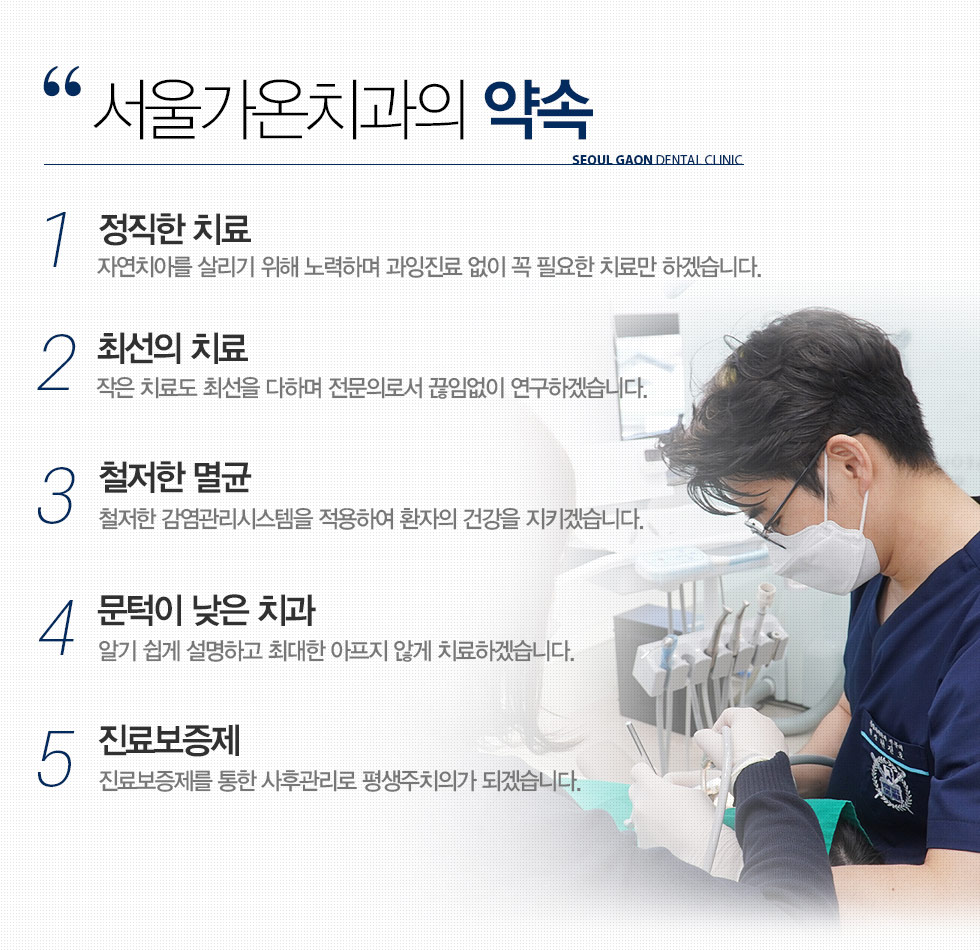 “ 서울가온치과의 약속

SEOUL GAON DENTAL CLINIC

1 정직한 치료
자연치아를 살리기 위해 노력하며 과잉진료 없이 꼭 필요한 치료만 하겠습니다.

2 최선의 치료
작은 치료도 최선을 다하며 전문의로서 끊임없이 연구하겠습니다.

3 철저한 멸균
철저한 감염관리시스템을 적용하여 환자의 건강을 지키겠습니다.

4 문턱이 낮은 치과
알기 쉽게 설명하고 최대한 아프지 않게 치료하겠습니다.

5 진료보증제
진료보증제를 통한 사후관리로 평생주치의가 되겠습니다.